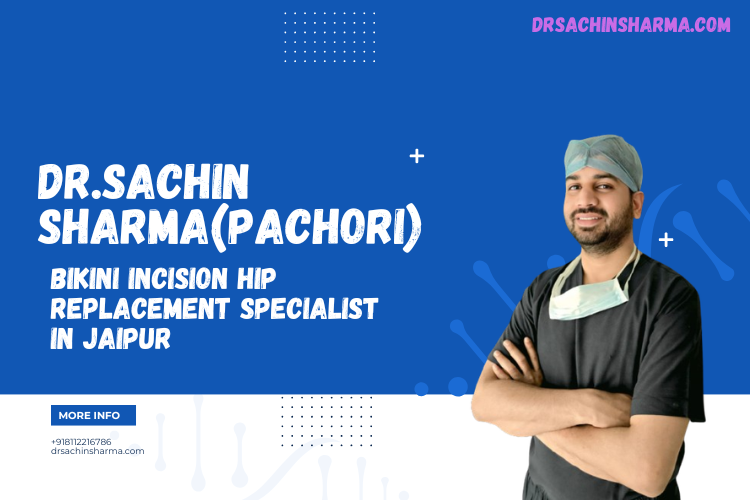 DRSACHINSHARMA.COM

DR.SACHIN SHARMA(PACHORI)

BIKINI INCISION HIP REPLACEMENT SPECIALIST IN JAIPUR

MORE INFO

+918112216786
drsachinsharma.com